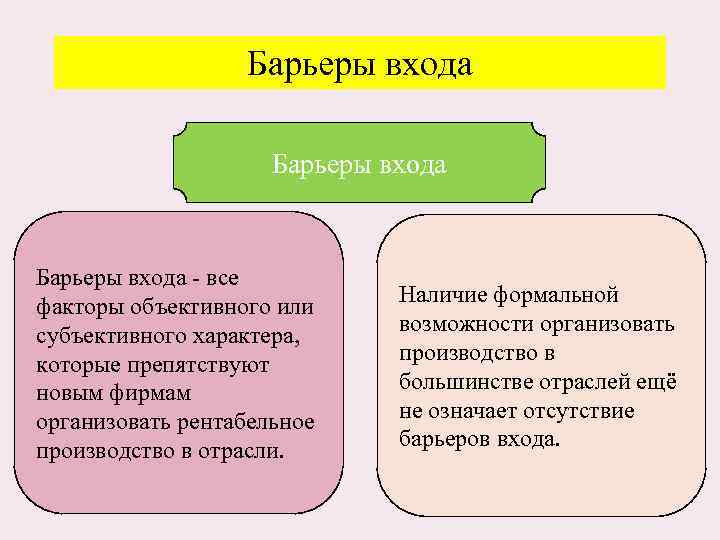 Барьеры входа

Барьеры входа

Барьеры входа - все факторы объективного или субъективного характера, которые препятствуют новым фирмам организовать рентабельное производство в отрасли.

Наличие формальной возможности организовать производство в большинстве отраслей ещё не означает отсутствие барьеров входа.